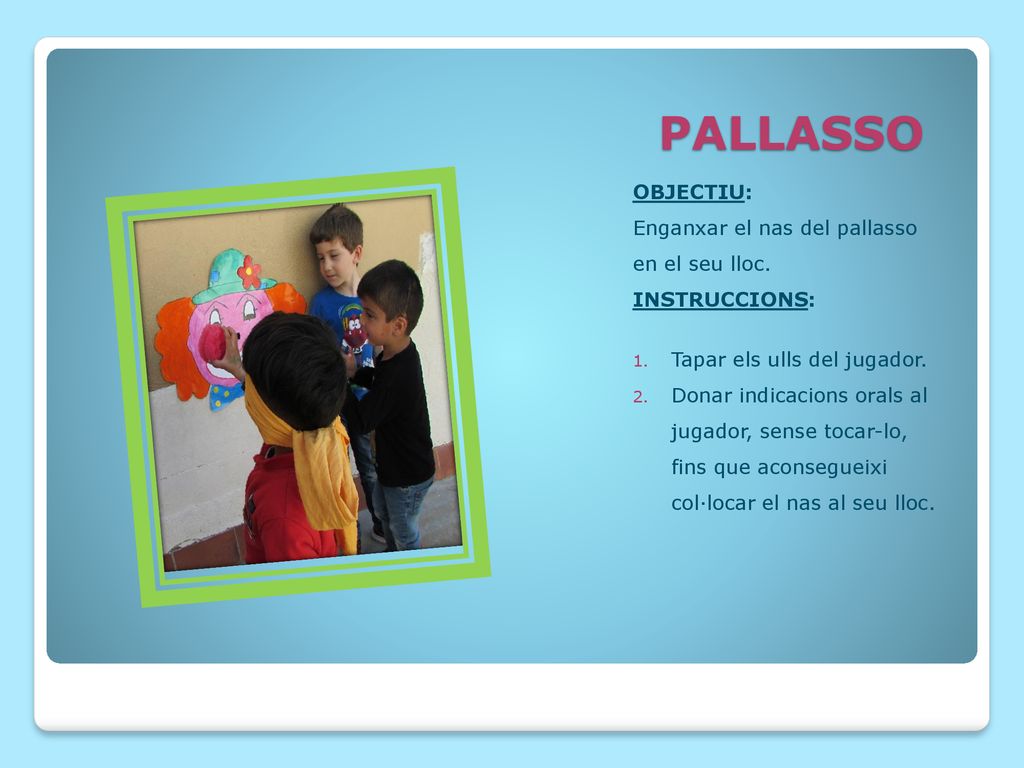 PALLASSO

OBJECTIU:
Enganxar el nas del pallasso en el seu lloc.

INSTRUCCIONS:

1. Tapar els ulls del jugador.
2. Donar indicacions orals al jugador, sense tocar-lo, fins que aconsegueixi col·locar el nas al seu lloc.